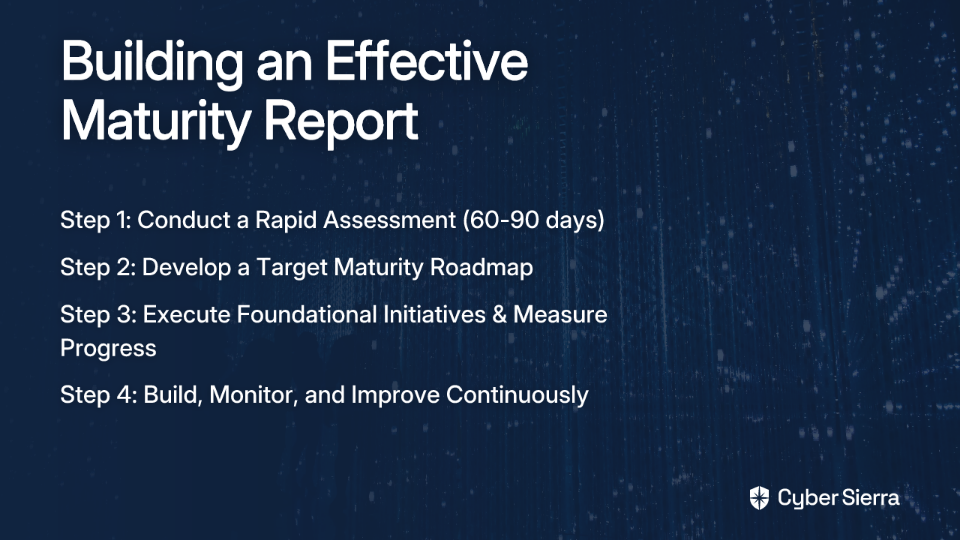 Building an Effective Maturity Report

Step 1: Conduct a Rapid Assessment (60-90 days)

Step 2: Develop a Target Maturity Roadmap

Step 3: Execute Foundational Initiatives & Measure Progress

Step 4: Build, Monitor, and Improve Continuously

Cyber Sierra